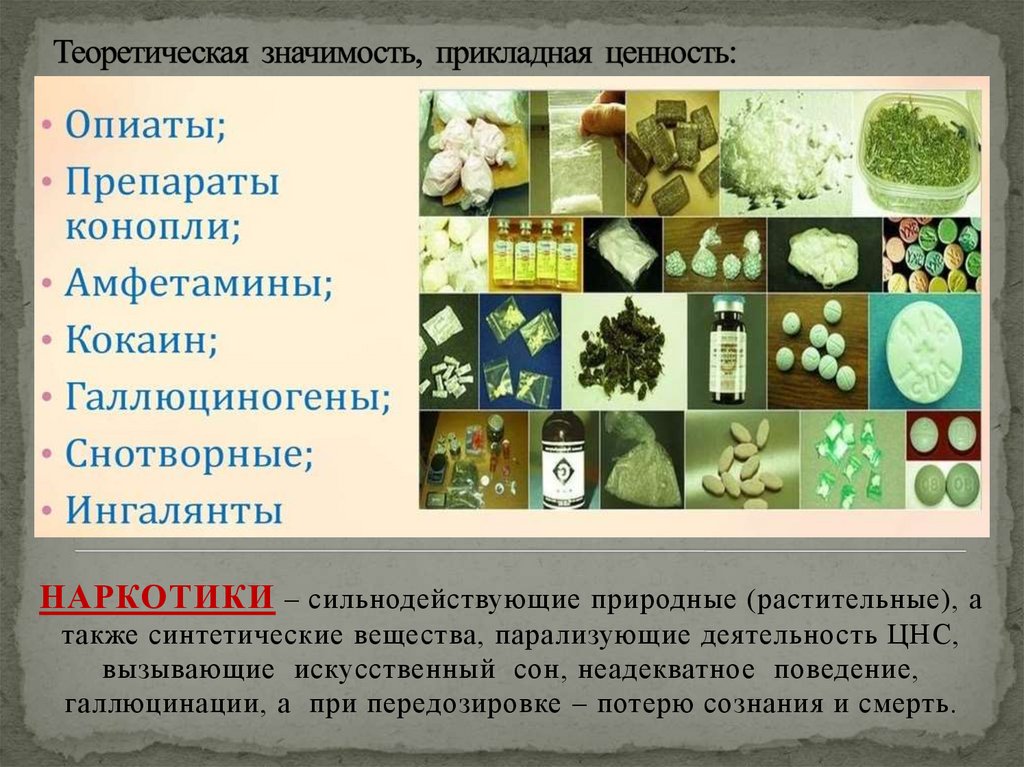 Теоретическая значимость, прикладная ценность:

• Опиаты;
• Препараты конопли;
• Амфетамины;
• Кокаин;
• Галлюциногены;
• Снотворные;
• Ингалянты

НАРКОТИКИ – сильнодействующие природные (растительные), а также синтетические вещества, парализующие деятельность ЦНС, вызывающие искусственный сон, неадекватное поведение, галлюцинации, а при передозировке – потерю сознания и смерть.